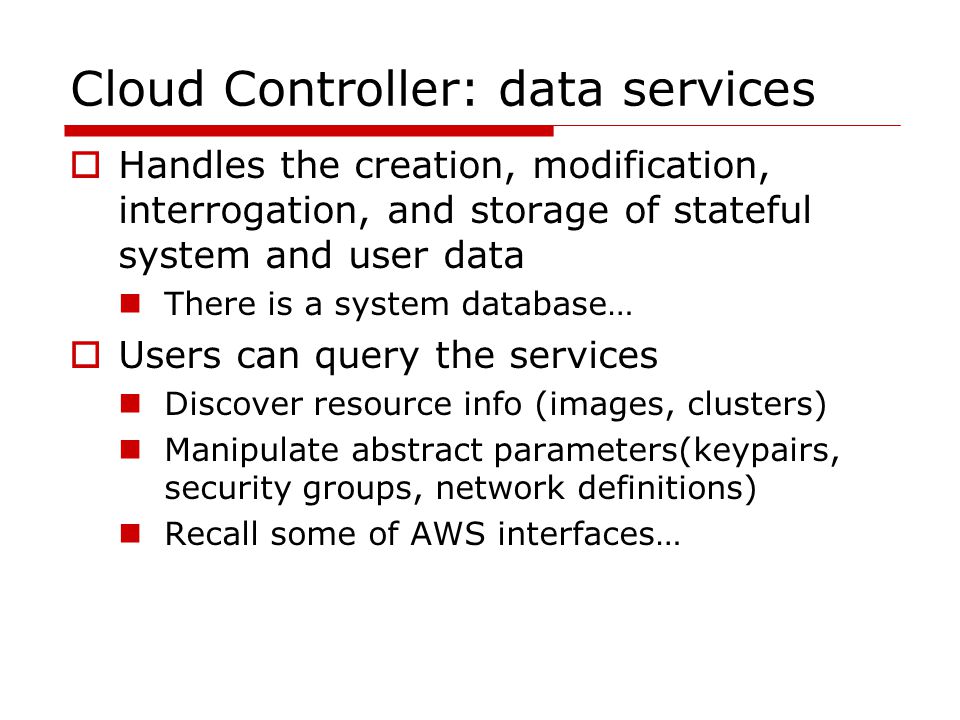 Cloud Controller: data services

Handles the creation, modification, interrogation, and storage of stateful system and user data

There is a system database…

Users can query the services

Discover resource info (images, clusters)

Manipulate abstract parameters(keypairs, security groups, network definitions)

Recall some of AWS interfaces…